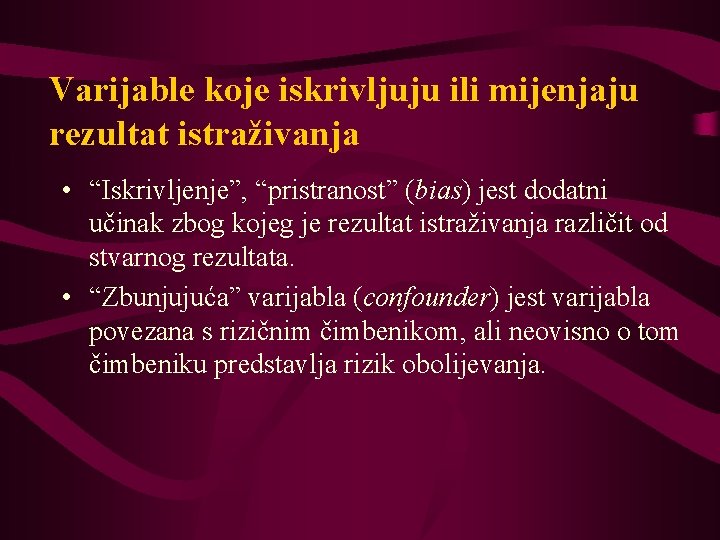 Varijable koje iskrivljuju ili mijenjaju rezultat istraživanja

• “Iskrivljenje”, “pristranost” (bias) jest dodatni učinak zbog kojeg je rezultat istraživanja različit od stvarnog rezultata.

• “Zbunjujuća” varijabla (confounder) jest varijabla povezana s rizičnim čimbenikom, ali neovisno o tom čimbeniku predstavlja rizik obolijevanja.